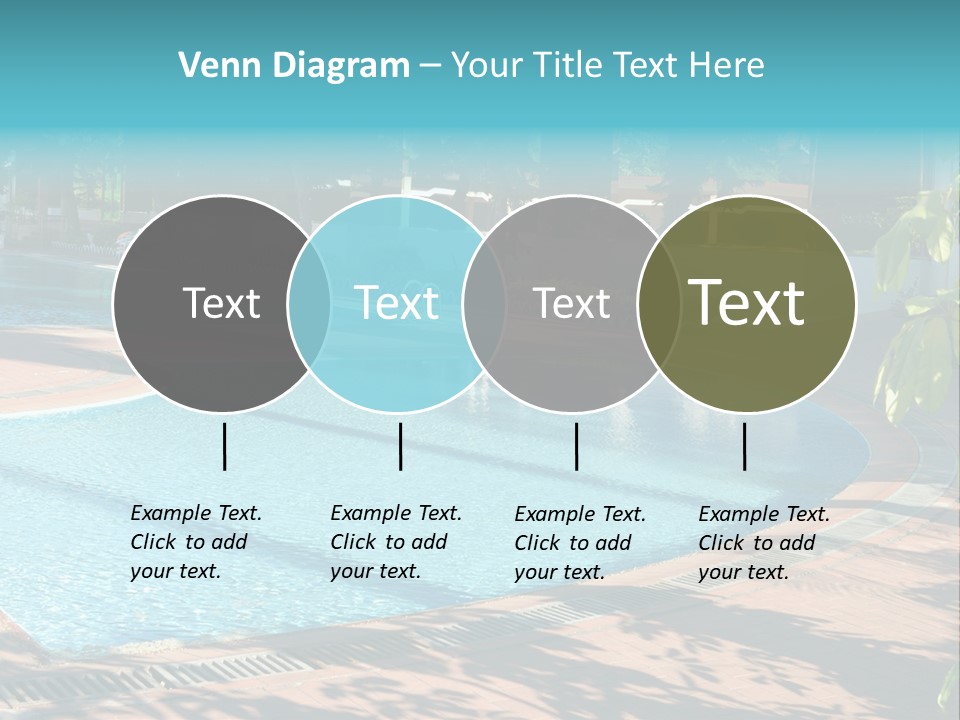 Venn Diagram – Your Title Text Here

Text

Text

Text

Text

Example Text. Click to add your text.

Example Text. Click to add your text.

Example Text. Click to add your text.

Example Text. Click to add your text.